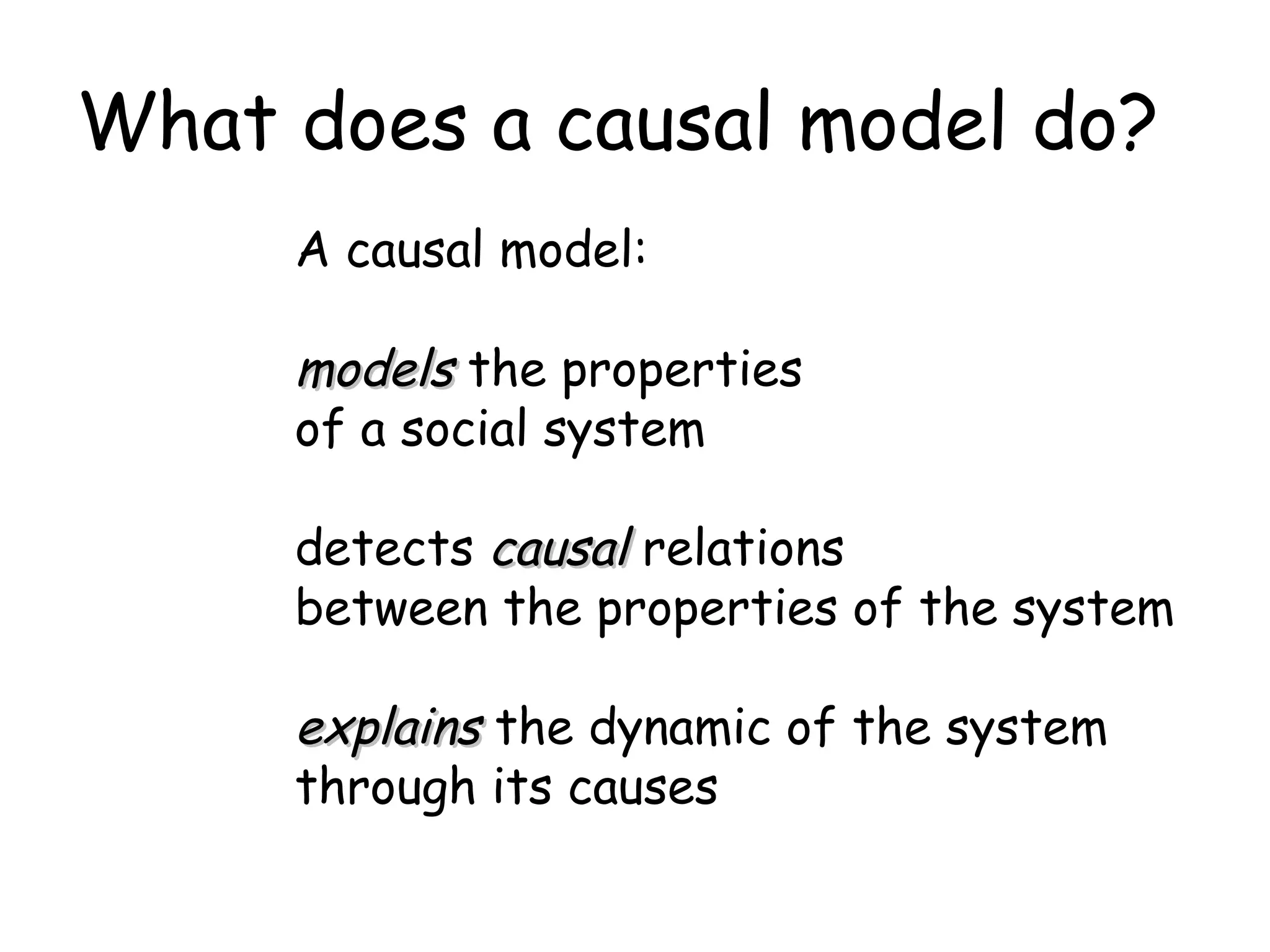 What does a causal model do?

A causal model:

models the properties of a social system

detects causal relations between the properties of the system

explains the dynamic of the system through its causes